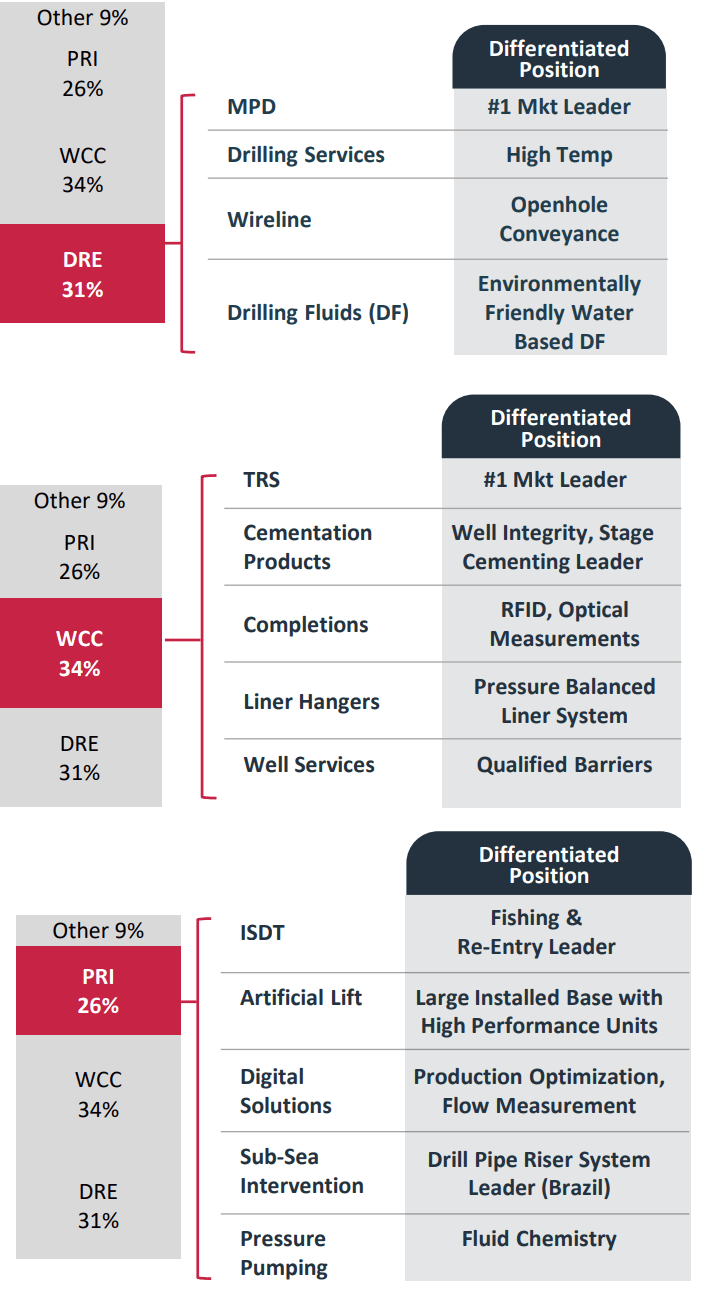 Other 9%
PRI
26%
WCC
34%
DRE
31%

| | Differentiated Position |
|---|---|
| MPD | #1 Mkt Leader |
| Drilling Services | High Temp |
| Wireline | Openhole Conveyance |
| Drilling Fluids (DF) | Environmentally Friendly Water Based DF |

Other 9%
PRI
26%
WCC
34%
DRE
31%

| | Differentiated Position |
|---|---|
| TRS | #1 Mkt Leader |
| Cementation Products | Well Integrity, Stage Cementing Leader |
| Completions | RFID, Optical Measurements |
| Liner Hangers | Pressure Balanced Liner System |
| Well Services | Qualified Barriers |

Other 9%
PRI
26%
WCC
34%
DRE
31%

| | Differentiated Position |
|---|---|
| ISDT | Fishing & Re-Entry Leader |
| Artificial Lift | Large Installed Base with High Performance Units |
| Digital Solutions | Production Optimization, Flow Measurement |
| Sub-Sea Intervention | Drill Pipe Riser System Leader (Brazil) |
| Pressure Pumping | Fluid Chemistry |